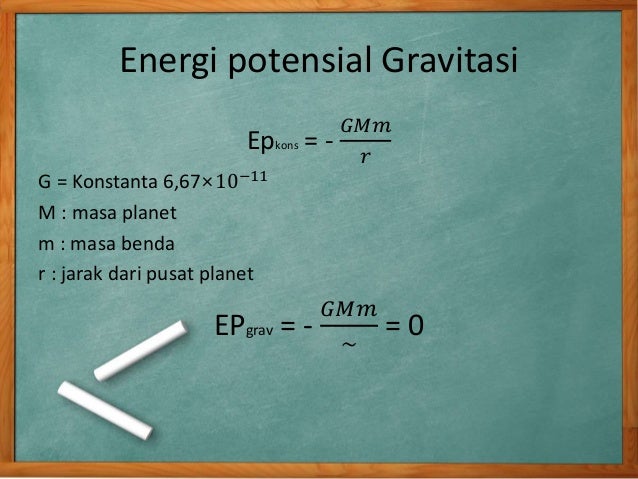 Energi potensial Gravitasi

$Ep_{kons} = -\frac{GMm}{r}$

G = Konstanta $6,67 \times 10^{-11}$

M : masa planet

m : masa benda

r : jarak dari pusat planet

$EP_{grav} = -\frac{GMm}{\sim} = 0$